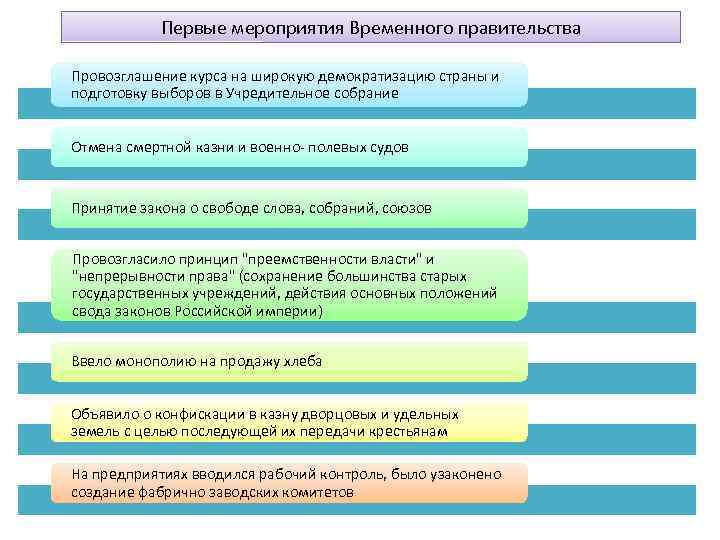 Первые мероприятия Временного правительства

Провозглашение курса на широкую демократизацию страны и подготовку выборов в Учредительное собрание

Отмена смертной казни и военно- полевых судов

Принятие закона о свободе слова, собраний, союзов

Провозгласило принцип "преемственности власти" и "непрерывности права" (сохранение большинства старых государственных учреждений, действия основных положений свода законов Российской империи)

Ввело монополию на продажу хлеба

Объявило о конфискации в казну дворцовых и удельных земель с целью последующей их передачи крестьянам

На предприятиях вводился рабочий контроль, было узаконено создание фабрично заводских комитетов